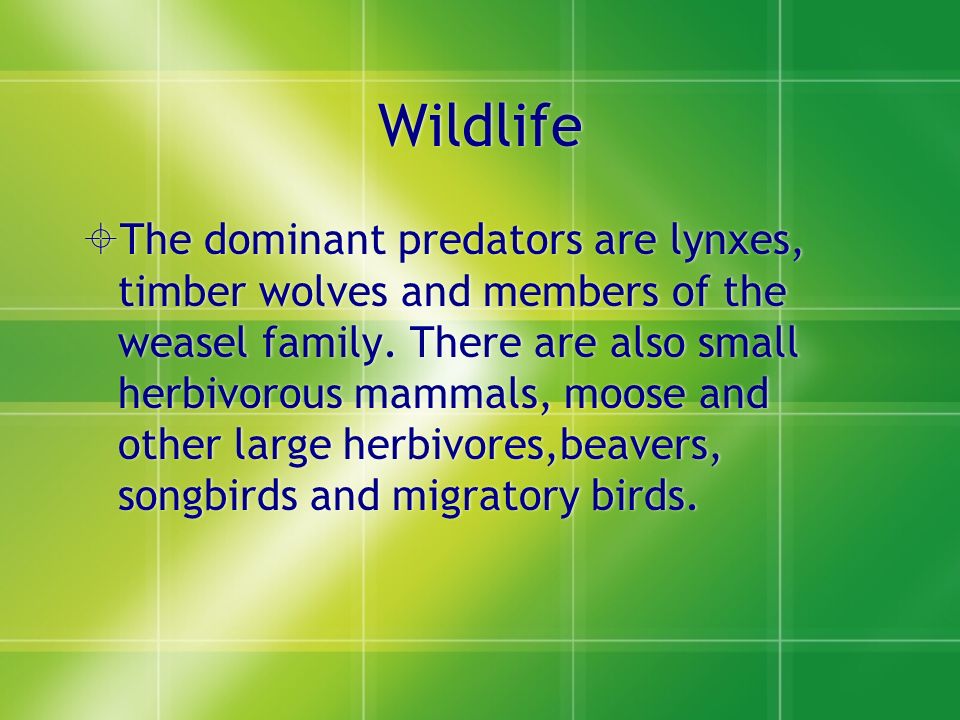 Wildlife

The dominant predators are lynxes, timber wolves and members of the weasel family. There are also small herbivorous mammals, moose and other large herbivores,beavers, songbirds and migratory birds.